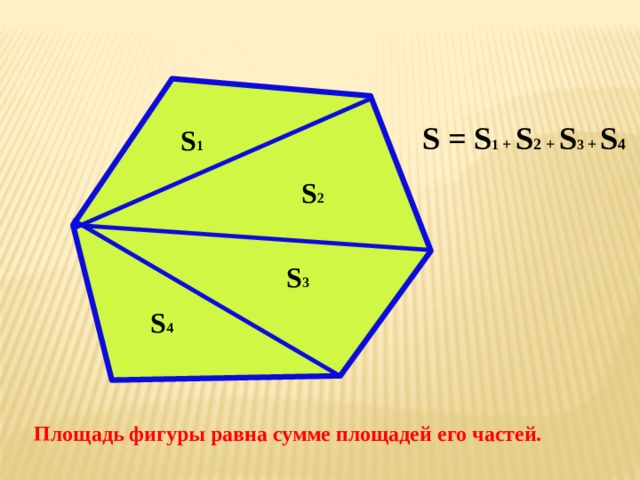 $S_1$

$S_2$

$S_3$

$S_4$

$S = S_1 + S_2 + S_3 + S_4$

Площадь фигуры равна сумме площадей его частей.